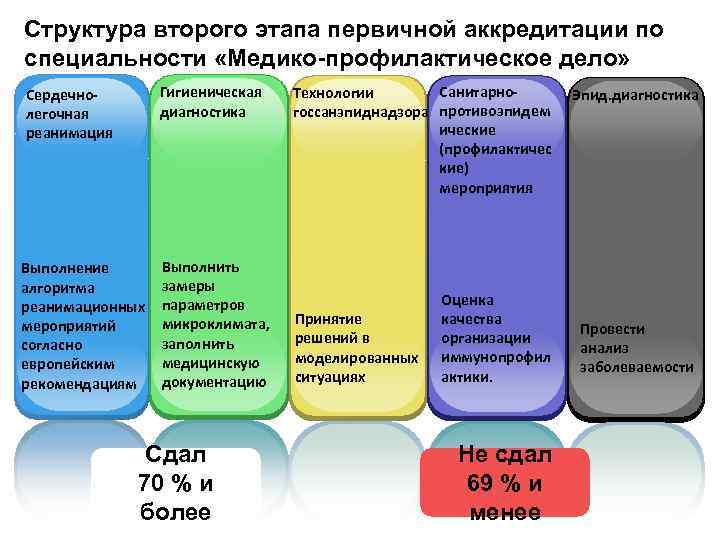 Структура второго этапа первичной аккредитации по специальности «Медико-профилактическое дело»

Сердечно-легочная реанимация

Выполнение алгоритма реанимационных мероприятий согласно европейским рекомендациям

Гигиеническая диагностика

Выполнить замеры параметров микроклимата, заполнить медицинскую документацию

Технологии госсанэпиднадзора

Принятие решений в моделированных ситуациях

Санитарно-противоэпидемические (профилактические) мероприятия

Оценка качества организации иммунопрофилактики.

Эпид.диагностика

Провести анализ заболеваемости

Сдал 70 % и более

Не сдал 69 % и менее